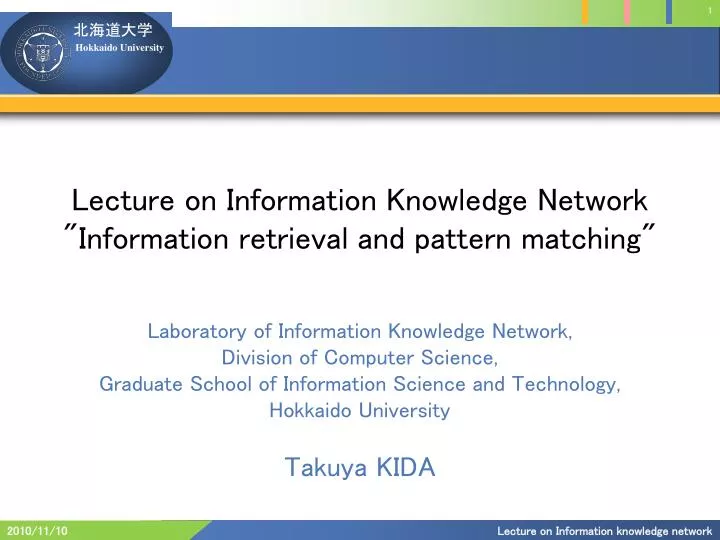 北海道大学
Hokkaido University

1

Lecture on Information Knowledge Network
"Information retrieval and pattern matching"

Laboratory of Information Knowledge Network,
Division of Computer Science,
Graduate School of Information Science and Technology,
Hokkaido University

Takuya KIDA

2010/11/10

Lecture on Information knowledge network